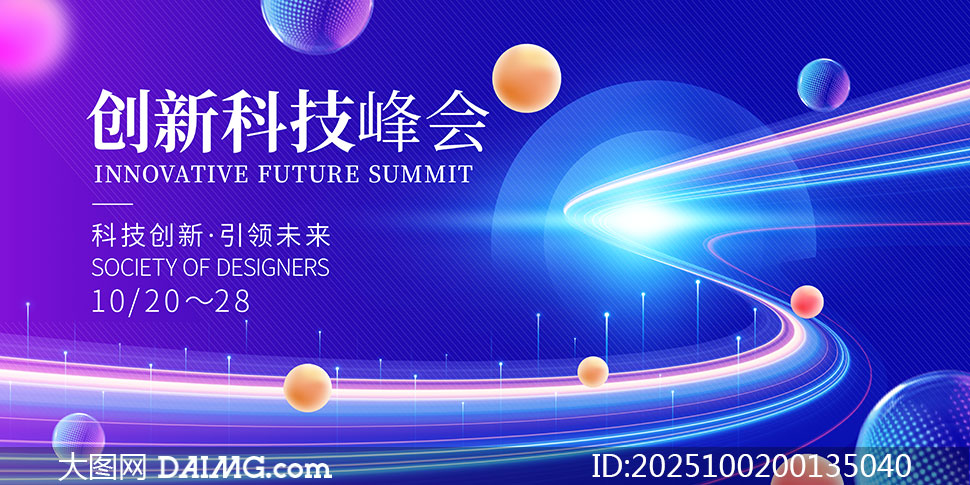 创新科技峰会
INNOVATIVE FUTURE SUMMIT

科技创新·引领未来
SOCIETY OF DESIGNERS
10/20～28

大图网 DAIMG.com
ID:2025100200135040